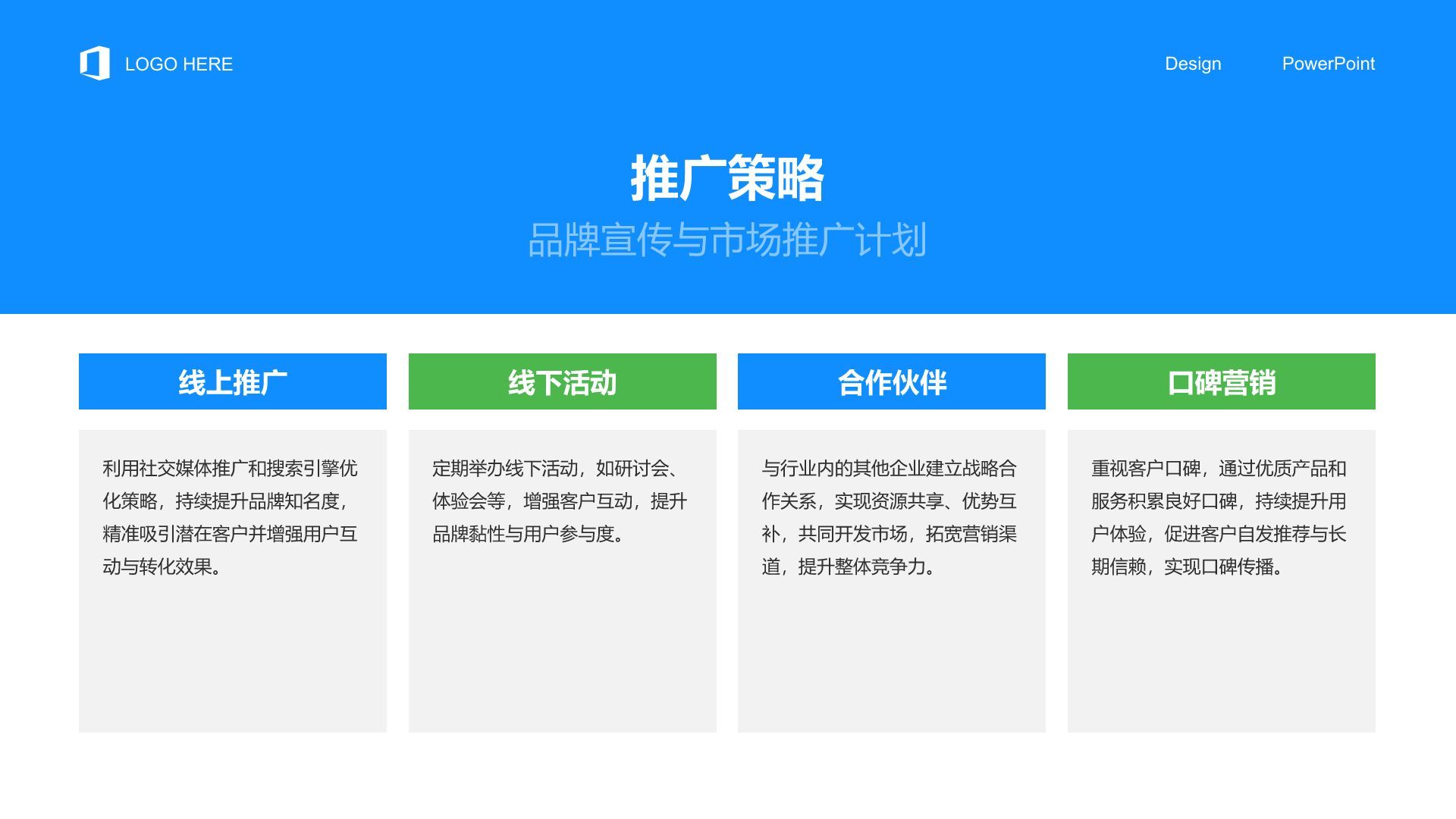 LOGO HERE

Design PowerPoint

推广策略

品牌宣传与市场推广计划

线上推广

利用社交媒体推广和搜索引擎优化策略，持续提升品牌知名度，精准吸引潜在客户并增强用户互动与转化效果。

线下活动

定期举办线下活动，如研讨会、体验会等，增强客户互动，提升品牌黏性与用户参与度。

合作伙伴

与行业内的其他企业建立战略合作关系，实现资源共享、优势互补，共同开发市场，拓宽营销渠道，提升整体竞争力。

口碑营销

重视客户口碑，通过优质产品和服务积累良好口碑，持续提升用户体验，促进客户自发推荐与长期信赖，实现口碑传播。